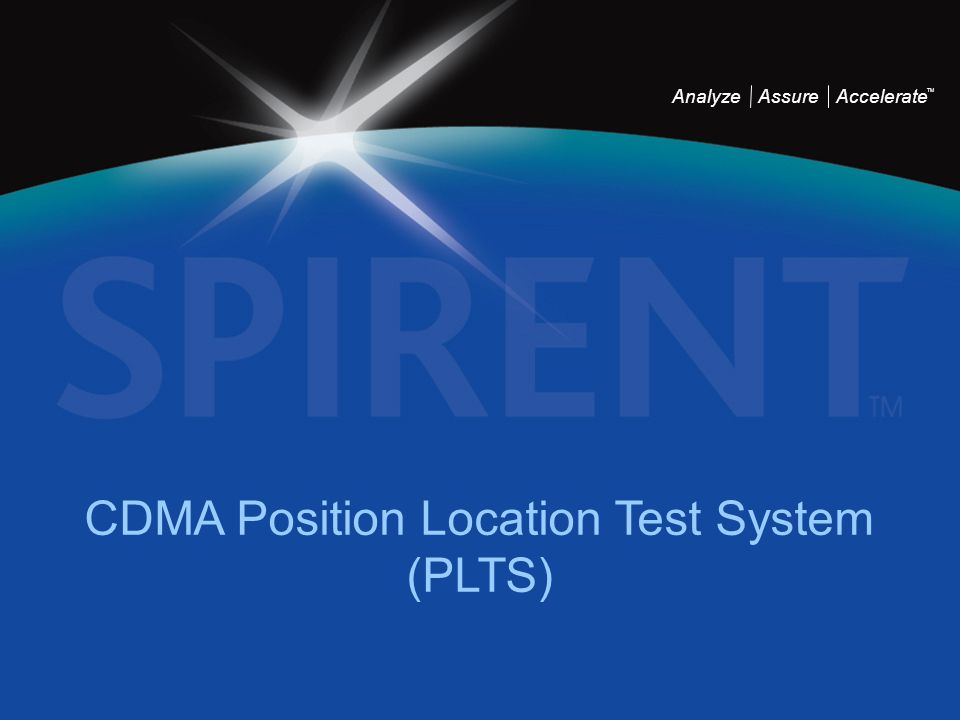 Analyze | Assure | Accelerate™

SPIRENT™

CDMA Position Location Test System (PLTS)